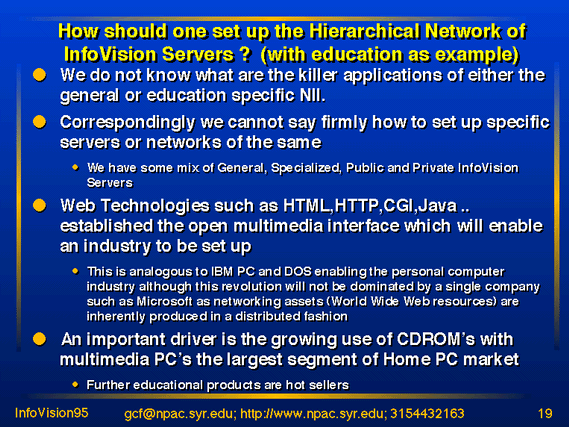 How should one set up the Hierarchical Network of InfoVision Servers ? (with education as example)

We do not know what are the killer applications of either the general or education specific NII.

Correspondingly we cannot say firmly how to set up specific servers or networks of the same

We have some mix of General, Specialized, Public and Private InfoVision Servers

Web Technologies such as HTML,HTTP,CGI,Java .. established the open multimedia interface which will enable an industry to be set up

This is analogous to IBM PC and DOS enabling the personal computer industry although this revolution will not be dominated by a single company such as Microsoft as networking assets (World Wide Web resources) are inherently produced in a distributed fashion

An important driver is the growing use of CDROM's with multimedia PC's the largest segment of Home PC market

Further educational products are hot sellers

InfoVision95 gcf@npac.syr.edu; http://www.npac.syr.edu; 3154432163 19